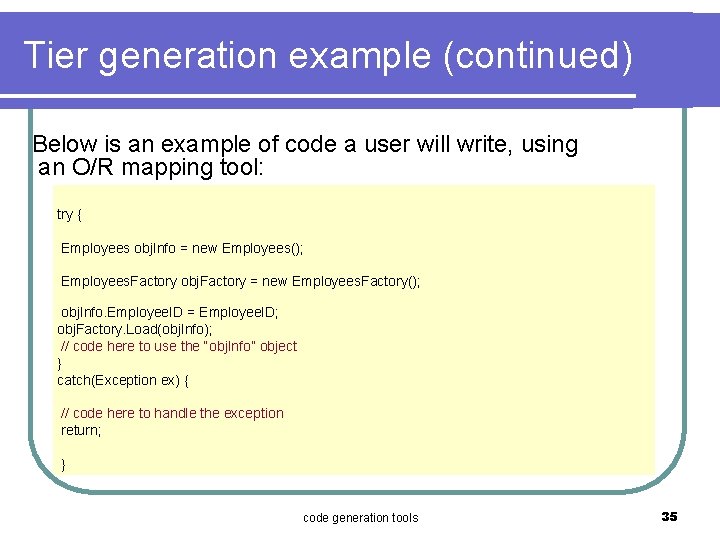 Tier generation example (continued)

Below is an example of code a user will write, using an O/R mapping tool:

try {

Employees objInfo = new Employees();

EmployeesFactory objFactory = new EmployeesFactory();

objInfo.EmployeeID = EmployeeID;
objFactory.Load(objInfo);
// code here to use the "objInfo" object
}
catch(Exception ex) {

// code here to handle the exception
return;

}

code generation tools

35